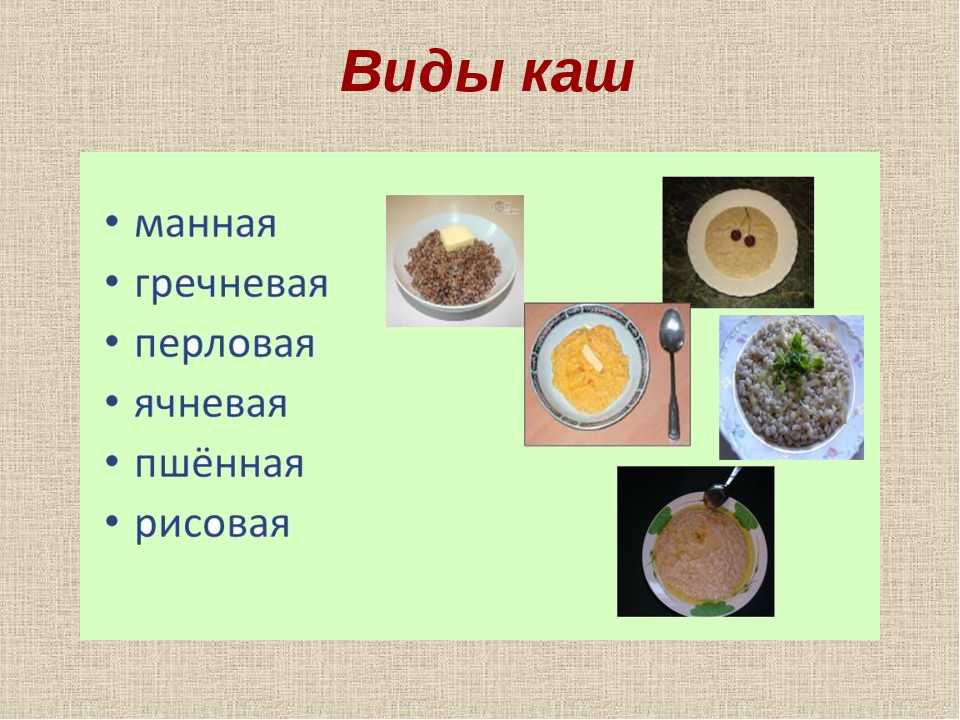 Виды каш

• манная
• гречневая
• перловая
• ячневая
• пшённая
• рисовая